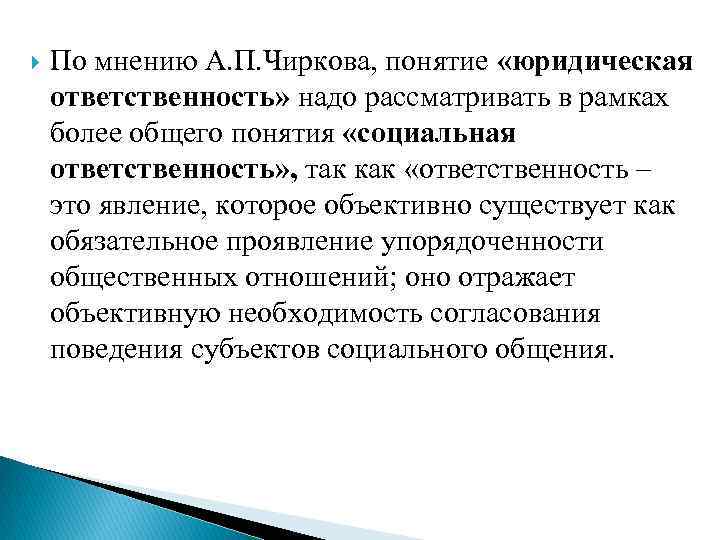 По мнению А.П.Чиркова, понятие «юридическая ответственность» надо рассматривать в рамках более общего понятия «социальная ответственность», так как «ответственность – это явление, которое объективно существует как обязательное проявление упорядоченности общественных отношений; оно отражает объективную необходимость согласования поведения субъектов социального общения.